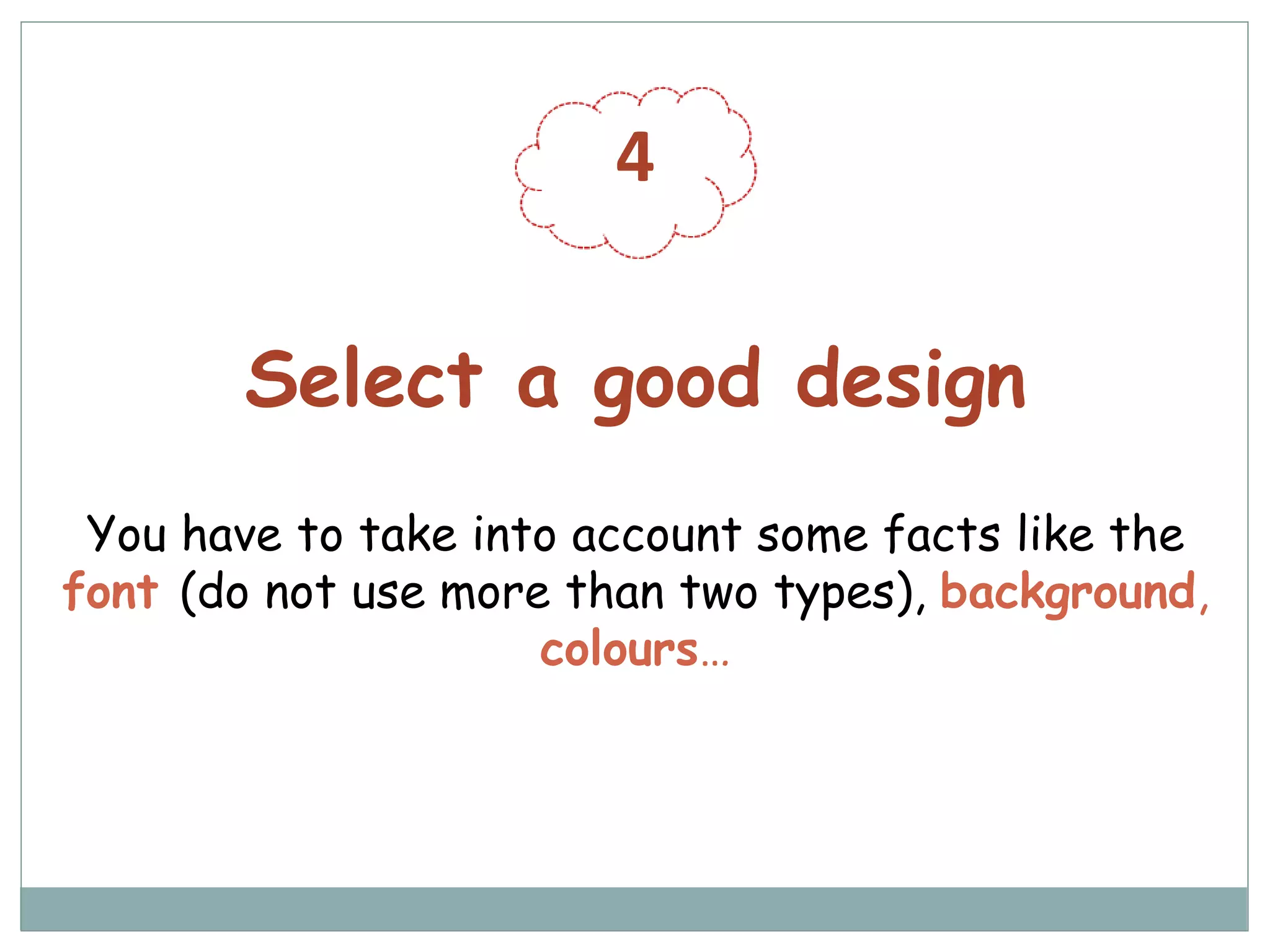 4

Select a good design

You have to take into account some facts like the font (do not use more than two types), background, colours…